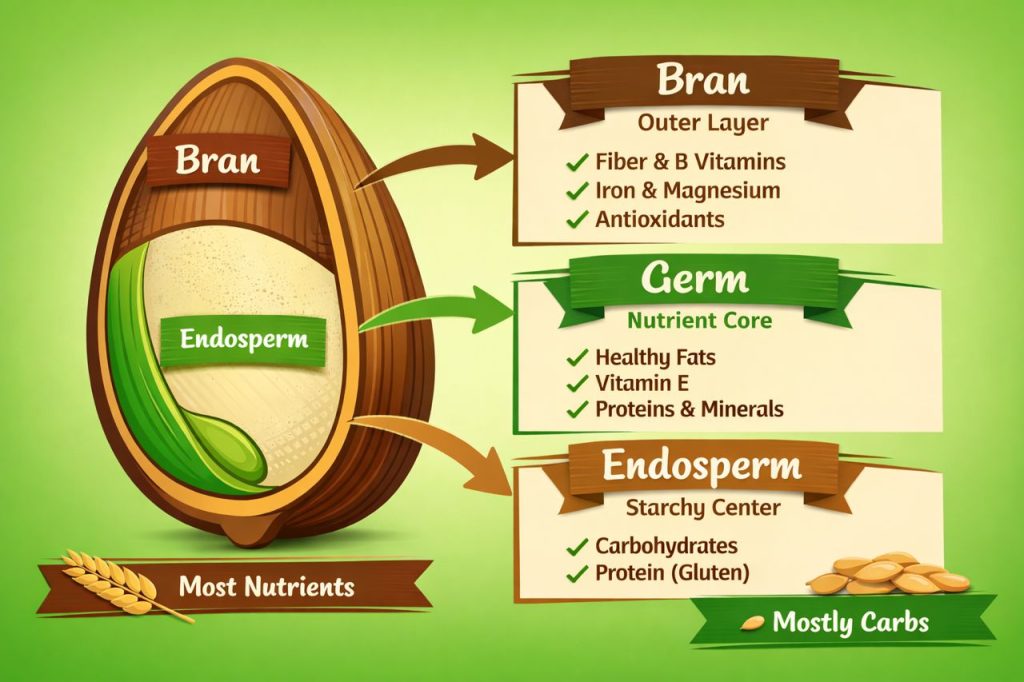 Bran

Endosperm

Most Nutrients

Bran
Outer Layer
✓ Fiber & B Vitamins
✓ Iron & Magnesium
✓ Antioxidants

Germ
Nutrient Core
✓ Healthy Fats
✓ Vitamin E
✓ Proteins & Minerals

Endosperm
Starchy Center
✓ Carbohydrates
✓ Protein (Gluten)

Mostly Carbs